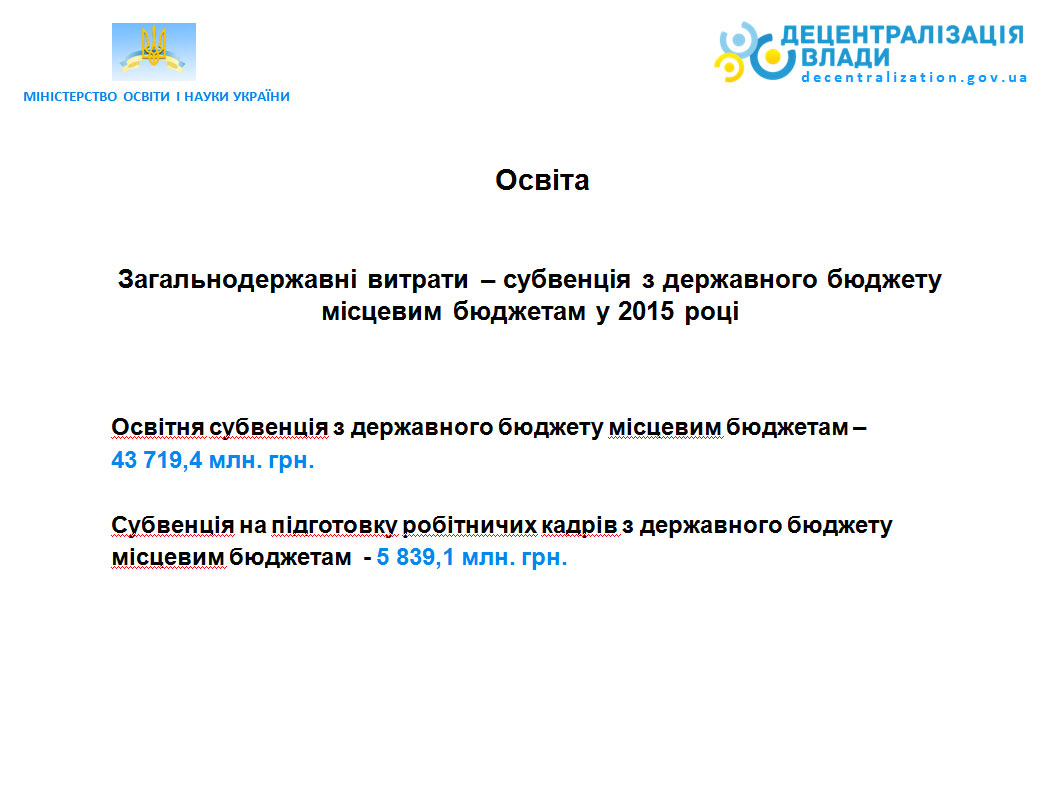 МІНІСТЕРСТВО ОСВІТИ І НАУКИ УКРАЇНИ

ДЕЦЕНТРАЛІЗАЦІЯ ВЛАДИ
decentralization.gov.ua

Освіта

Загальнодержавні витрати – субвенція з державного бюджету місцевим бюджетам у 2015 році

Освітня субвенція з державного бюджету місцевим бюджетам – 43 719,4 млн. грн.

Субвенція на підготовку робітничих кадрів з державного бюджету місцевим бюджетам - 5 839,1 млн. грн.